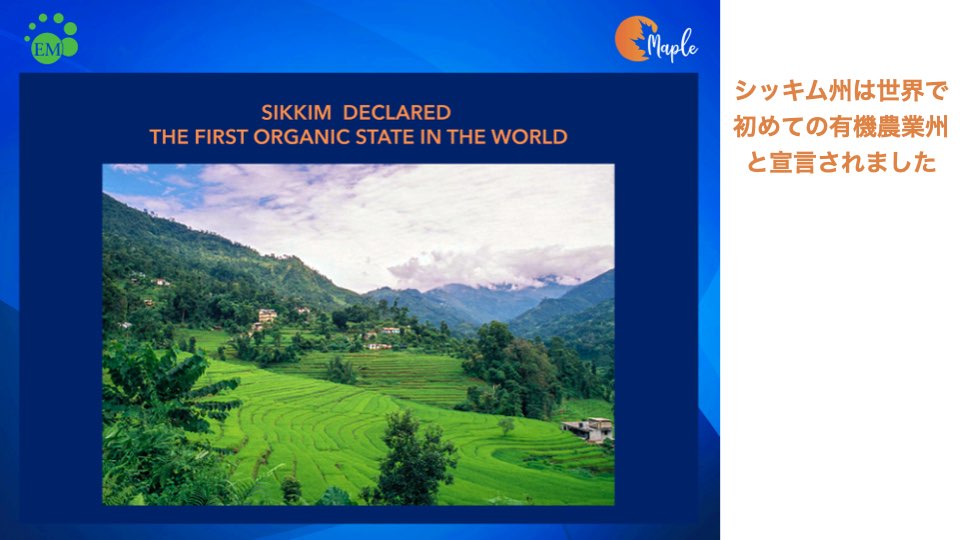 EM

Maple

SIKKIM DECLARED
THE FIRST ORGANIC STATE IN THE WORLD

シッキム州は世界で初めての有機農業州と宣言されました